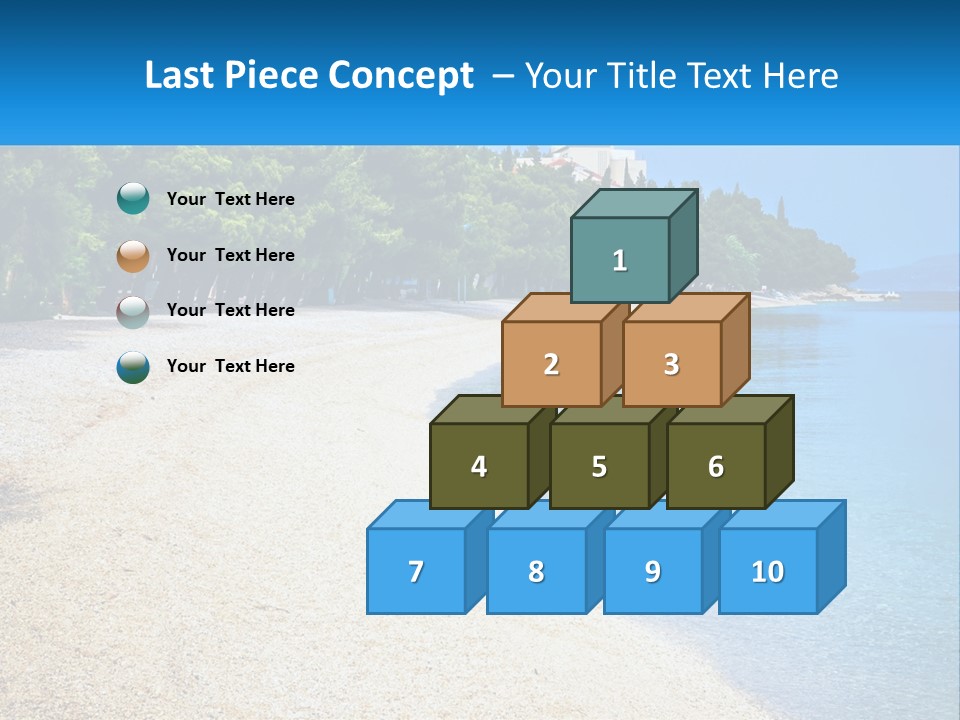 Last Piece Concept – Your Title Text Here

Your Text Here

Your Text Here

Your Text Here

Your Text Here

1

2

3

4

5

6

7

8

9

10